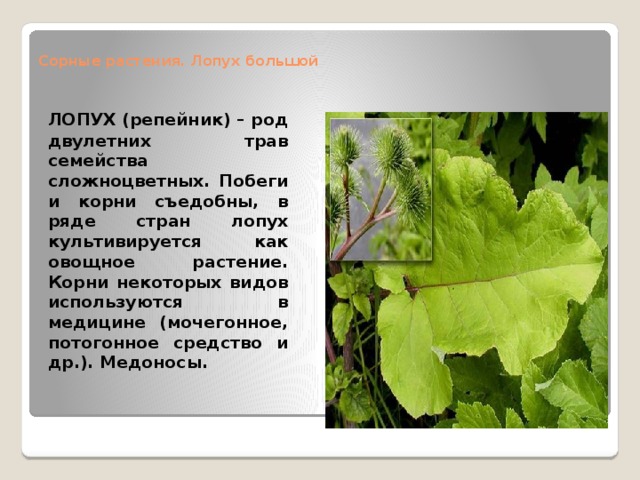 Сорные растения. Лопух большой

ЛОПУХ (репейник) – род двулетних трав семейства сложноцветных. Побеги и корни съедобны, в ряде стран лопух культивируется как овощное растение. Корни некоторых видов используются в медицине (мочегонное, потогонное средство и др.). Медоносы.